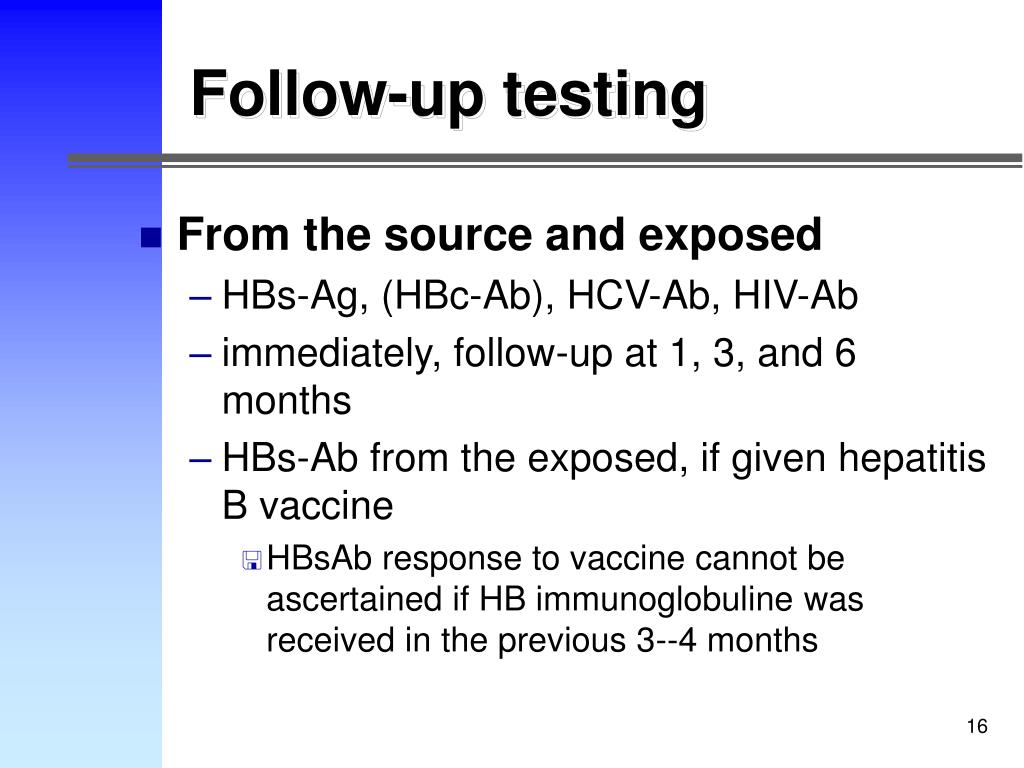 Follow-up testing

From the source and exposed

– HBs-Ag, (HBc-Ab), HCV-Ab, HIV-Ab

– immediately, follow-up at 1, 3, and 6 months

– HBs-Ab from the exposed, if given hepatitis B vaccine

HBsAb response to vaccine cannot be ascertained if HB immunoglobuline was received in the previous 3--4 months

16